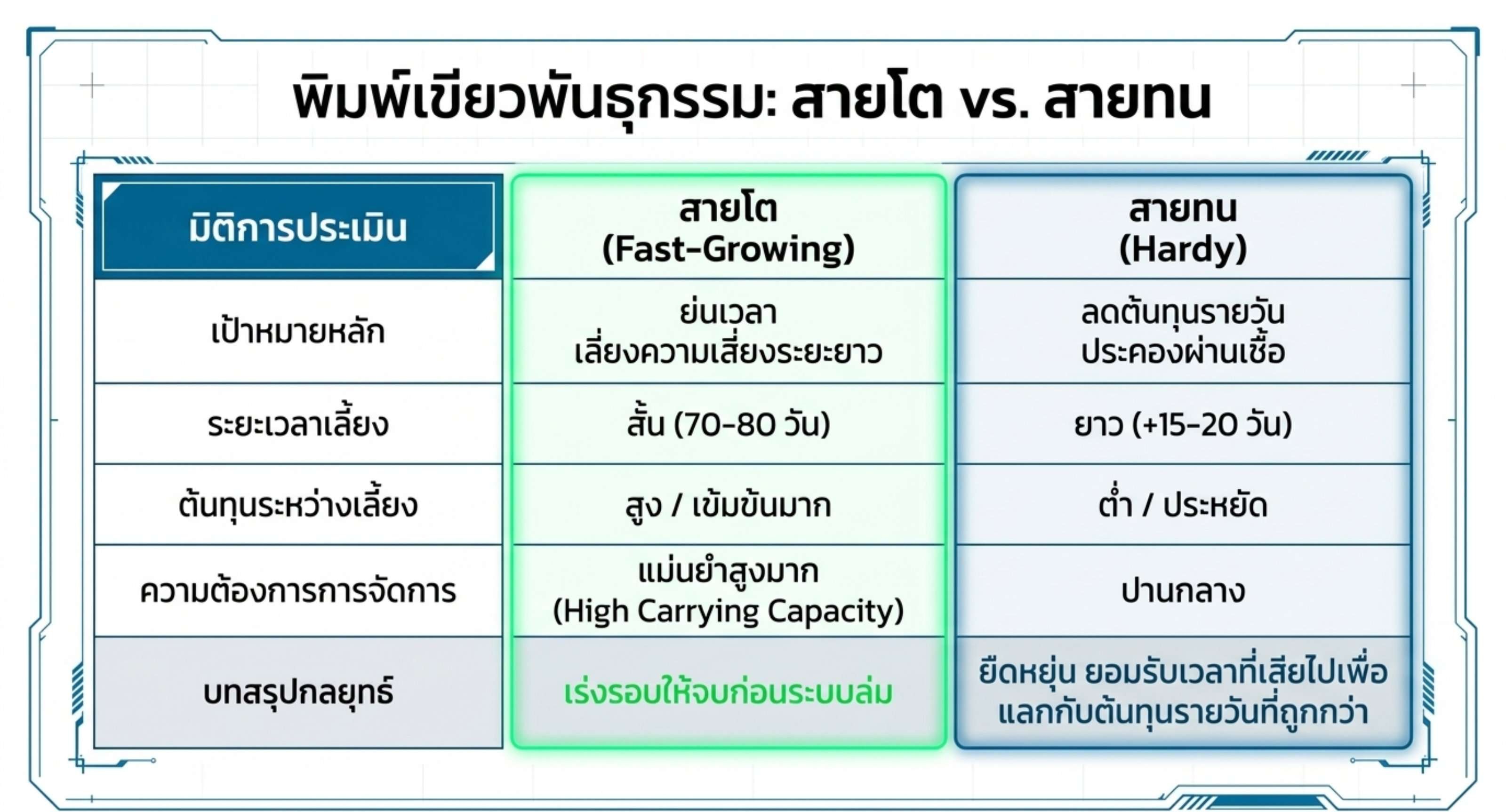 พิมพ์เขียวพันธุกรรม: สายโต vs. สายทน

| มิติการประเมิน | สายโต (Fast-Growing) | สายทน (Hardy) |
|---|---|---|
| เป้าหมายหลัก | ย่นเวลา เลี่ยงความเสี่ยงระยะยาว | ลดต้นทุนรายวัน ประคองผ่านเชื้อ |
| ระยะเวลาเลี้ยง | สั้น (70-80 วัน) | ยาว (+15-20 วัน) |
| ต้นทุนระหว่างเลี้ยง | สูง / เข้มข้นมาก | ต่ำ / ประหยัด |
| ความต้องการการจัดการ | แม่นยำสูงมาก (High Carrying Capacity) | ปานกลาง |
| บทสรุปกลยุทธ์ | เร่งรอบให้จบก่อนระบบล่ม | ยืดหยุ่น ยอมรับเวลาที่เสียไปเพื่อแลกกับต้นทุนรายวันที่ถูกกว่า |